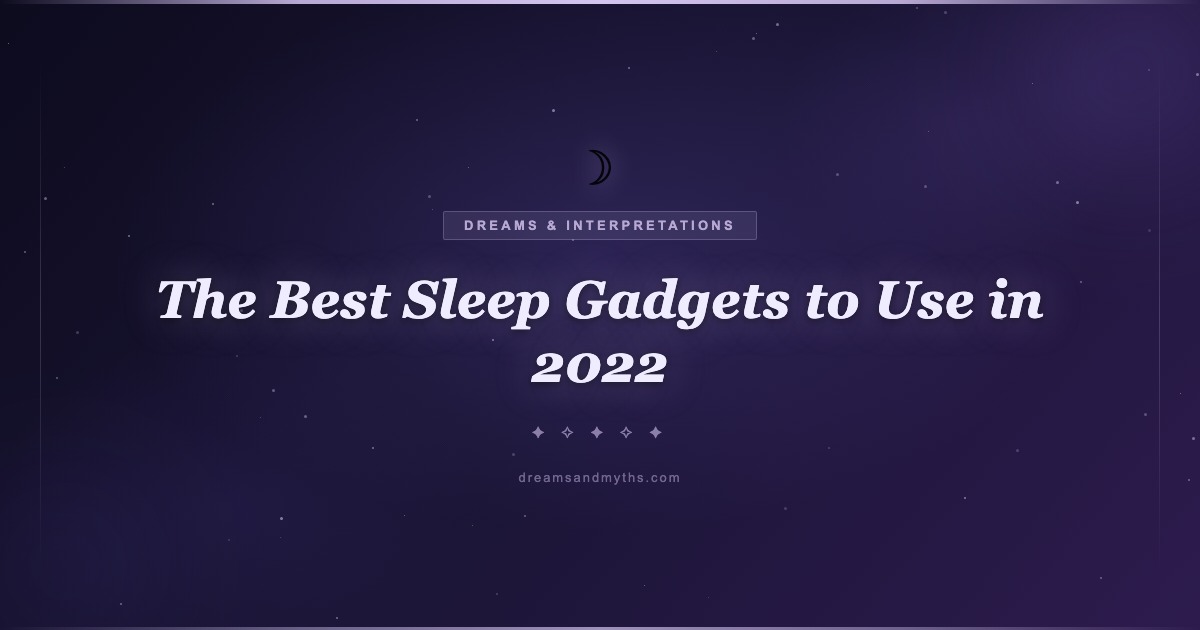 DREAMS & INTERPRETATIONS

The Best Sleep Gadgets to Use in 2022

dreamsandmyths.com